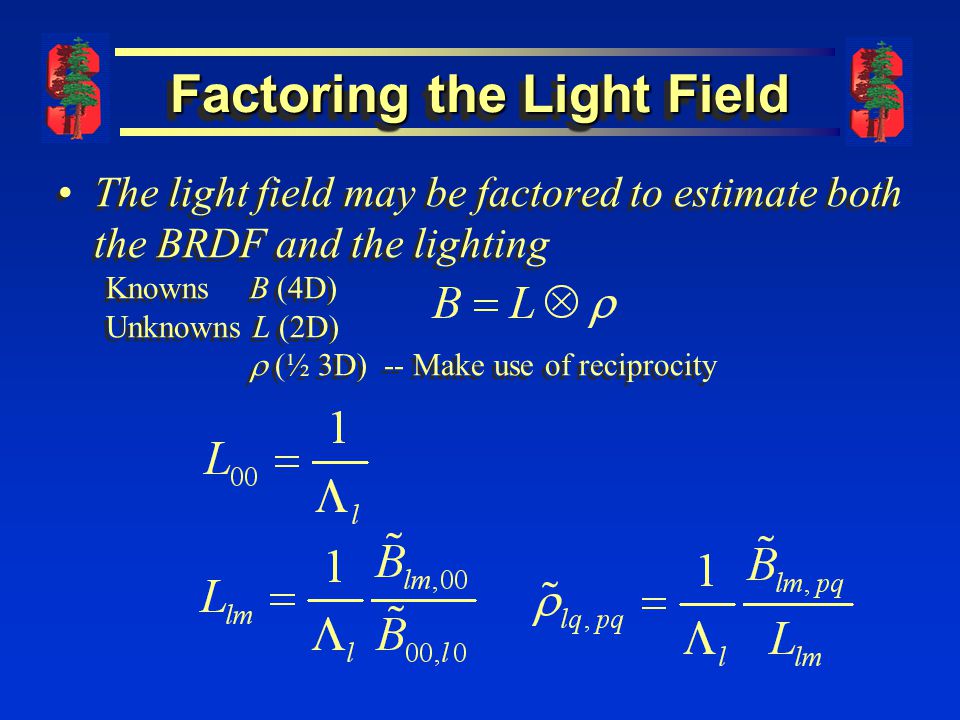 Factoring the Light Field

• The light field may be factored to estimate both the BRDF and the lighting

Knowns $B$ (4D)

Unknowns $L$ (2D)

$\rho$ (½ 3D) -- Make use of reciprocity

$B = L \otimes \rho$

$L_{00} = \frac{1}{\Lambda_l}$

$L_{lm} = \frac{1}{\Lambda_l} \frac{\tilde{B}_{lm,00}}{\tilde{B}_{00,l0}}$

$\tilde{\rho}_{lq,pq} = \frac{1}{\Lambda_l} \frac{\tilde{B}_{lm,pq}}{L_{lm}}$